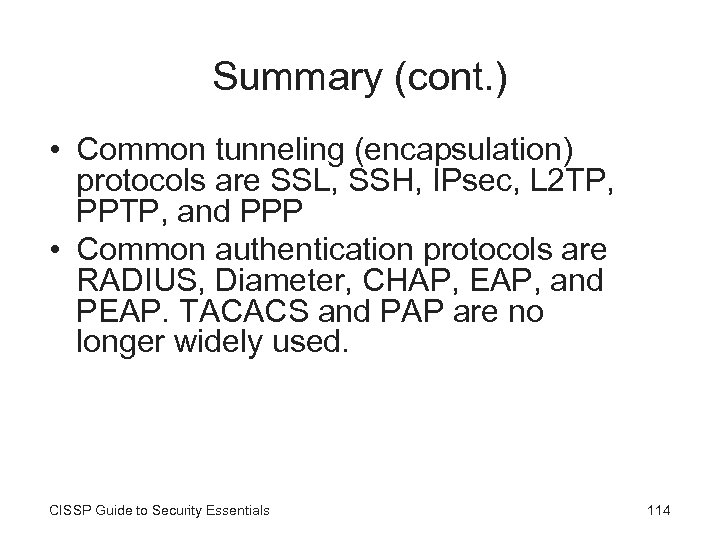 Summary (cont.)

• Common tunneling (encapsulation) protocols are SSL, SSH, IPsec, L2TP, PPTP, and PPP

• Common authentication protocols are RADIUS, Diameter, CHAP, EAP, and PEAP. TACACS and PAP are no longer widely used.

CISSP Guide to Security Essentials

114